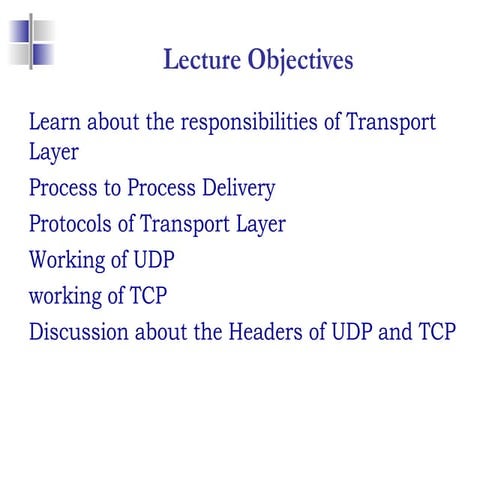 Lecture Objectives

Learn about the responsibilities of Transport Layer

Process to Process Delivery

Protocols of Transport Layer

Working of UDP

working of TCP

Discussion about the Headers of UDP and TCP